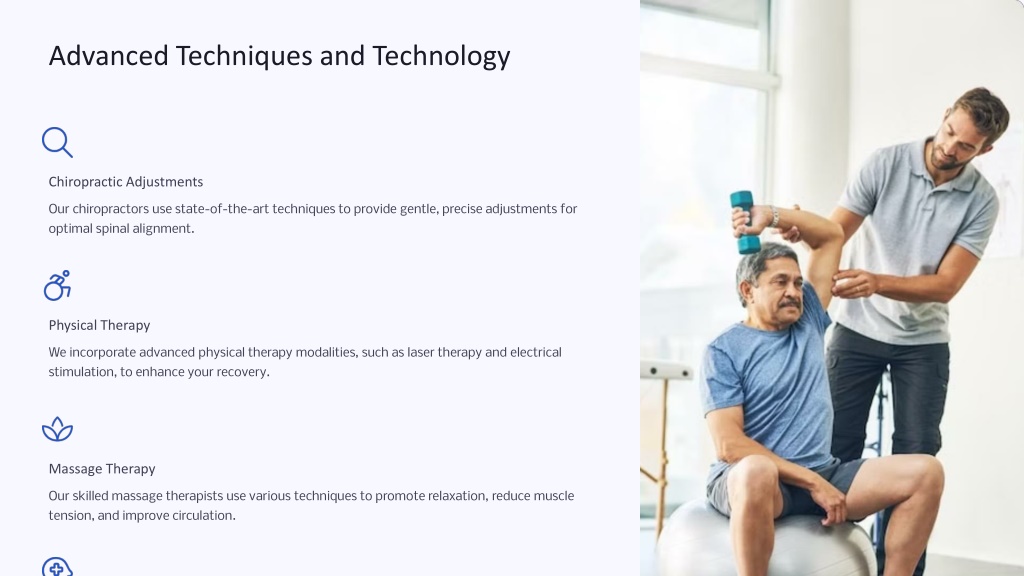 Advanced Techniques and Technology

Chiropractic Adjustments

Our chiropractors use state-of-the-art techniques to provide gentle, precise adjustments for optimal spinal alignment.

Physical Therapy

We incorporate advanced physical therapy modalities, such as laser therapy and electrical stimulation, to enhance your recovery.

Massage Therapy

Our skilled massage therapists use various techniques to promote relaxation, reduce muscle tension, and improve circulation.